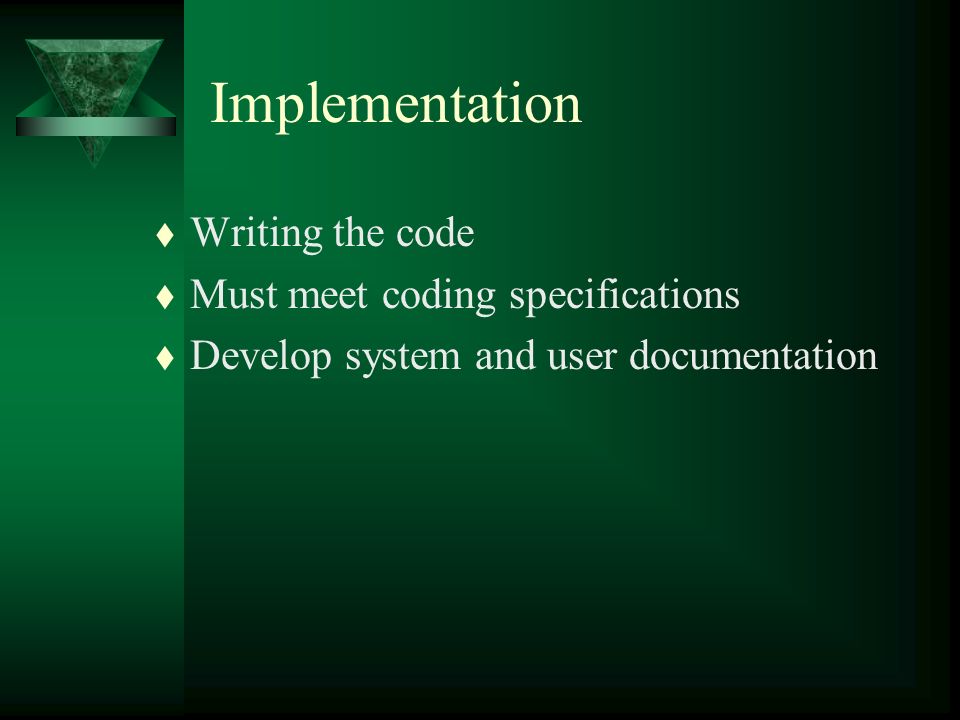 Implementation

♦ Writing the code
♦ Must meet coding specifications
♦ Develop system and user documentation